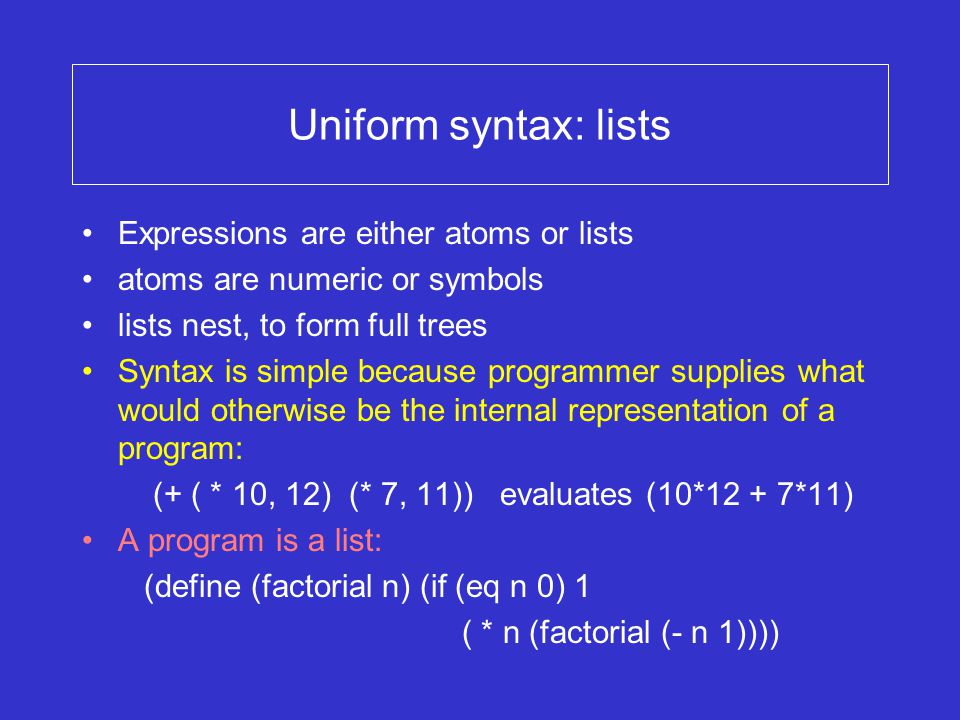 Uniform syntax: lists

• Expressions are either atoms or lists
• atoms are numeric or symbols
• lists nest, to form full trees
• Syntax is simple because programmer supplies what would otherwise be the internal representation of a program:

(+ ( * 10, 12) (* 7, 11)) evaluates (10*12 + 7*11)

• A program is a list:

(define (factorial n) (if (eq n 0) 1
( * n (factorial (- n 1))))